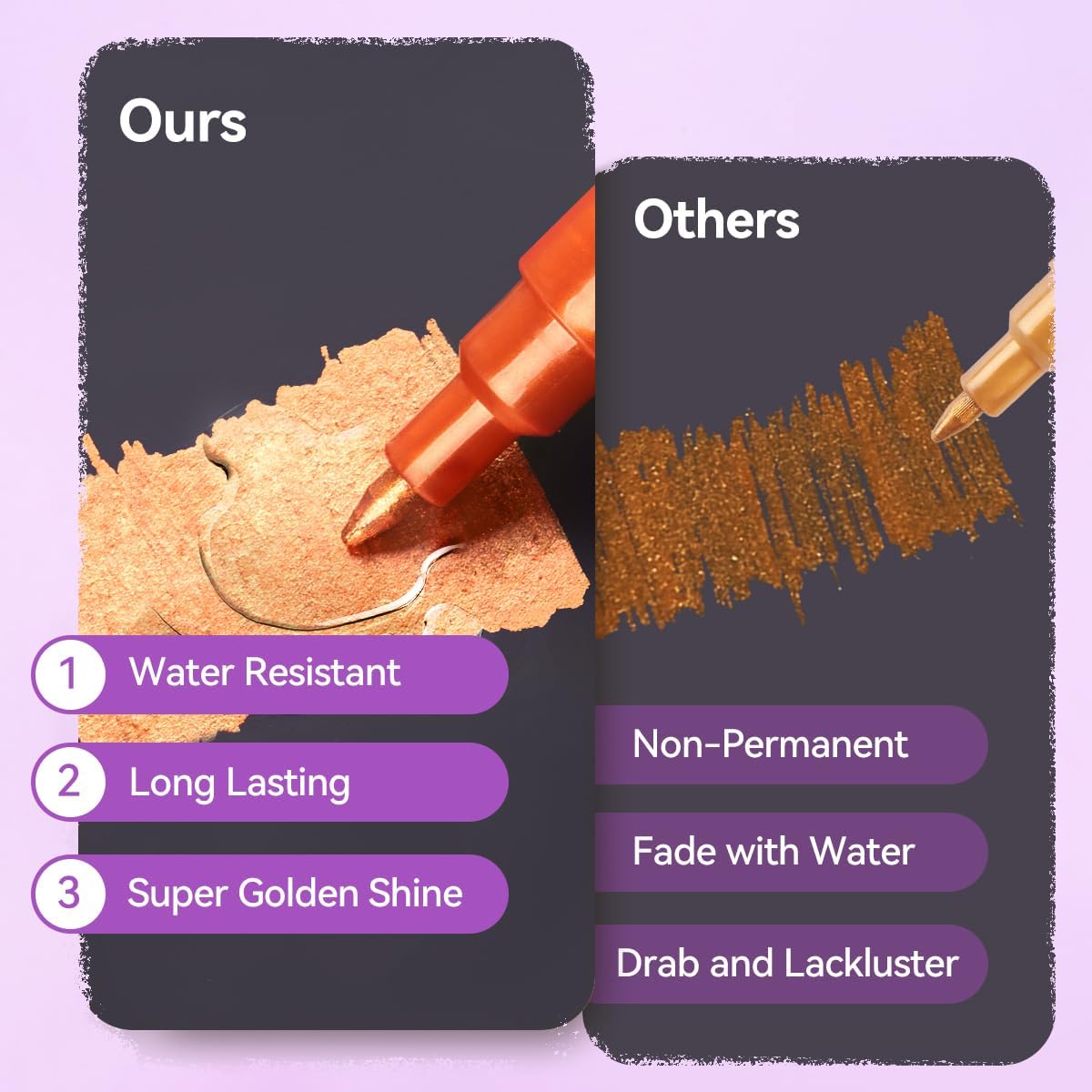 Ours

1 Water Resistant

2 Long Lasting

3 Super Golden Shine

Others

Non-Permanent

Fade with Water

Drab and Lackluster